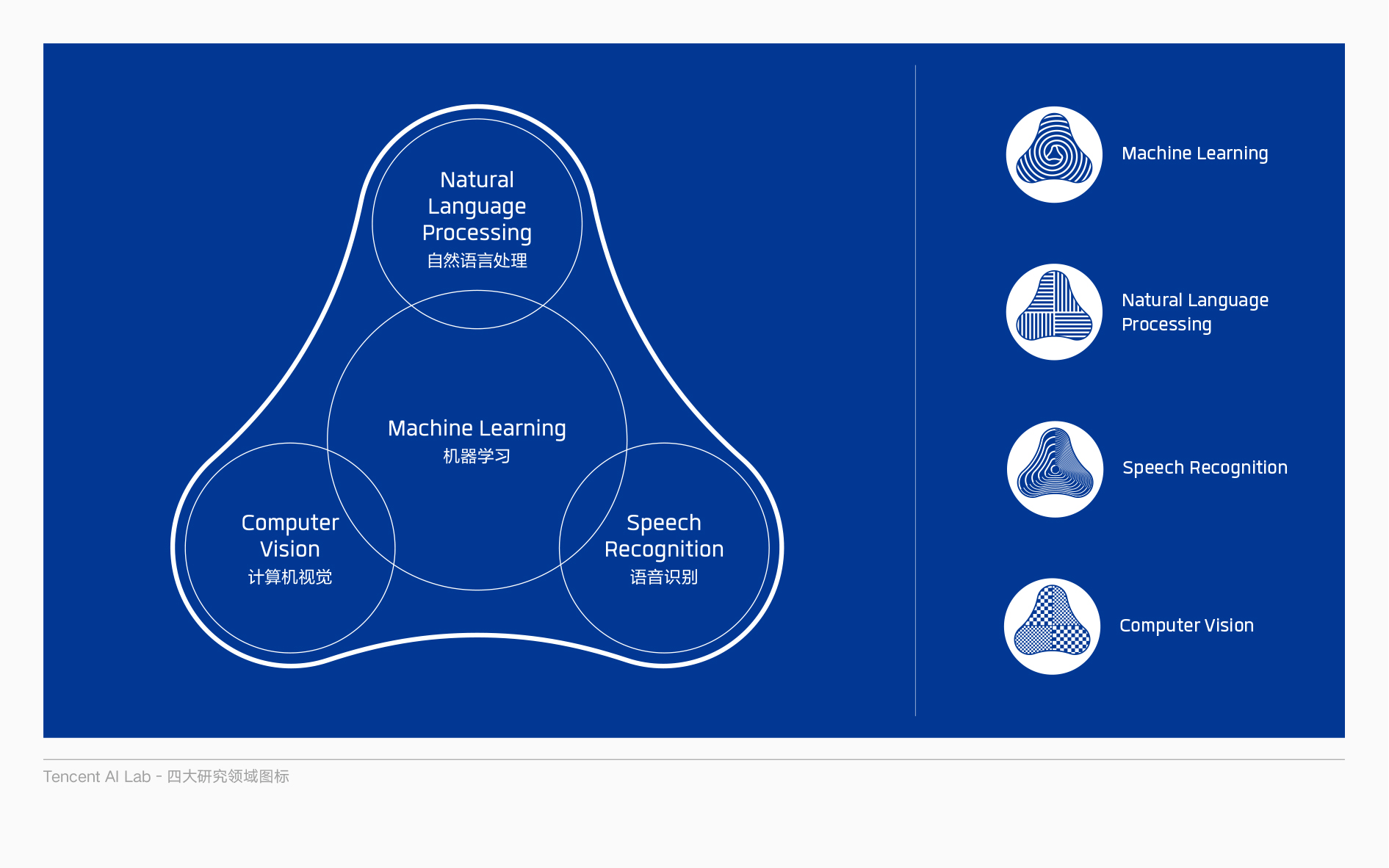 Natural Language Processing
自然语言处理

Machine Learning
机器学习

Computer Vision
计算机视觉

Speech Recognition
语音识别

Machine Learning

Natural Language Processing

Speech Recognition

Computer Vision

Tencent AI Lab - 四大研究领域图标